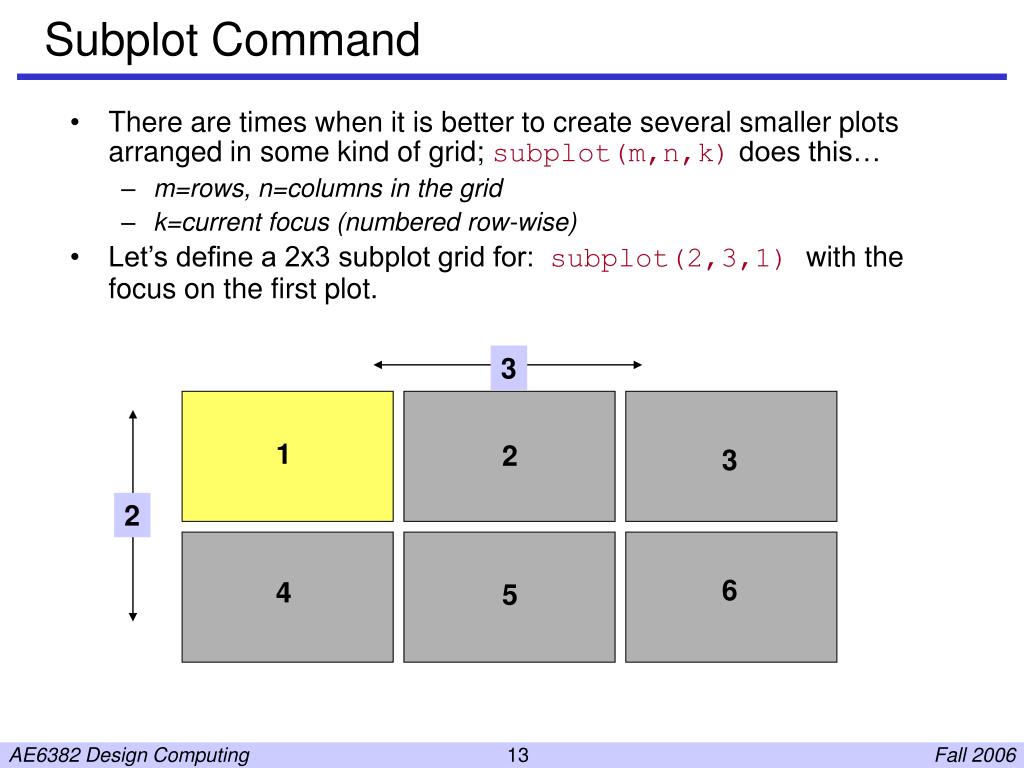 Subplot Command

• There are times when it is better to create several smaller plots arranged in some kind of grid; subplot(m,n,k) does this…
– m=rows, n=columns in the grid
– k=current focus (numbered row-wise)
• Let's define a 2x3 subplot grid for: subplot(2,3,1) with the focus on the first plot.

3

2

1
2
3
4
5
6

AE6382 Design Computing
13
Fall 2006